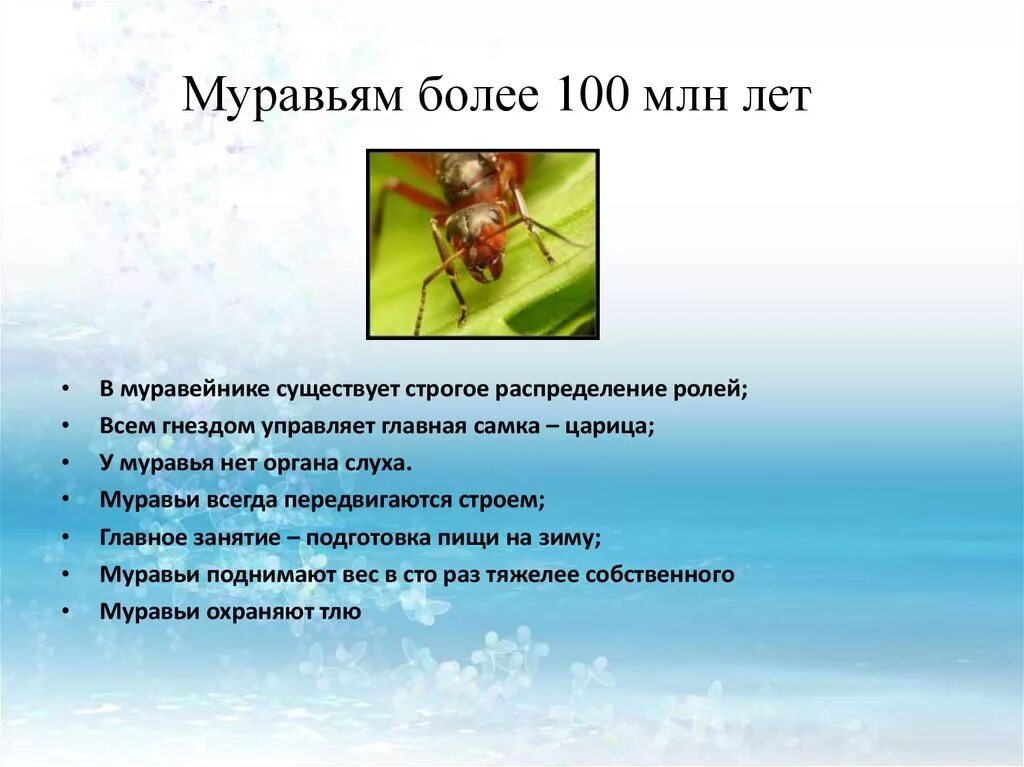 Муравьям более 100 млн лет

• В муравейнике существует строгое распределение ролей;
• Всем гнездом управляет главная самка – царица;
• У муравья нет органа слуха.
• Муравьи всегда передвигаются строем;
• Главное занятие – подготовка пищи на зиму;
• Муравьи поднимают вес в сто раз тяжелее собственного
• Муравьи охраняют тлю